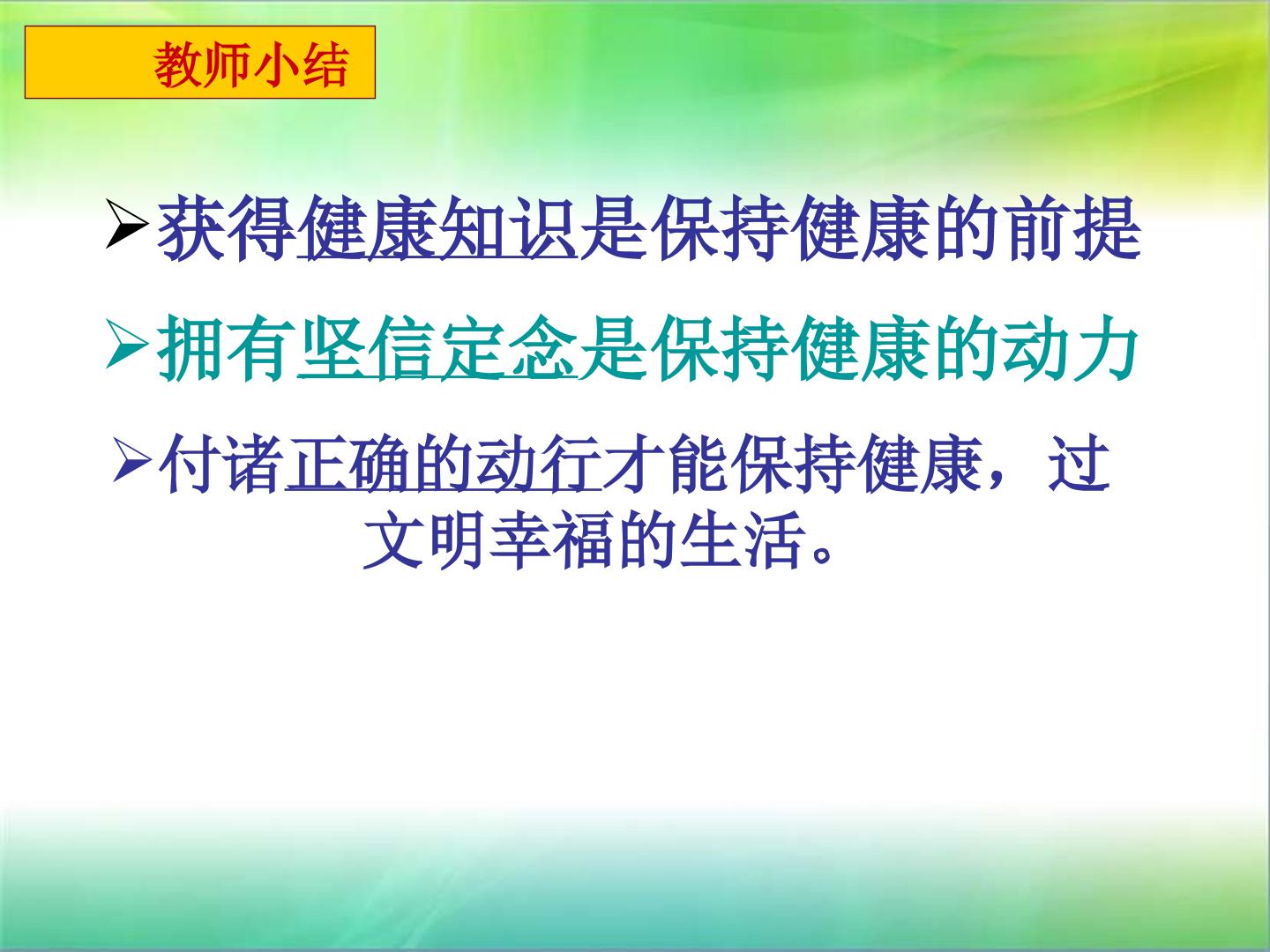 教师小结

➢获得健康知识是保持健康的前提

➢拥有坚信定念是保持健康的动力

➢付诸正确的动行才能保持健康，过文明幸福的生活。